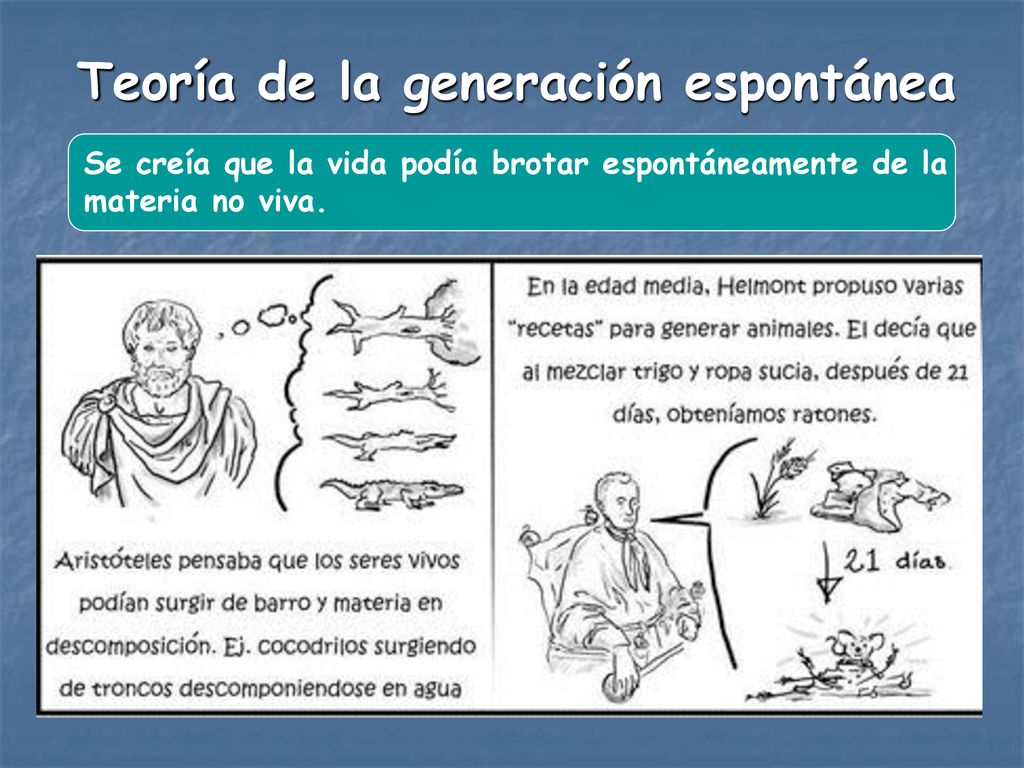 Teoría de la generación espontánea

Se creía que la vida podía brotar espontáneamente de la materia no viva.

Aristóteles pensaba que los seres vivos podían surgir de barro y materia en descomposición. Ej. cocodrilos surgiendo de troncos descomponiendose en agua

En la edad media, Helmont propuso varias "recetas" para generar animales. El decía que al mezclar trigo y ropa sucia, después de 21 días, obteníamos ratones.

21 días